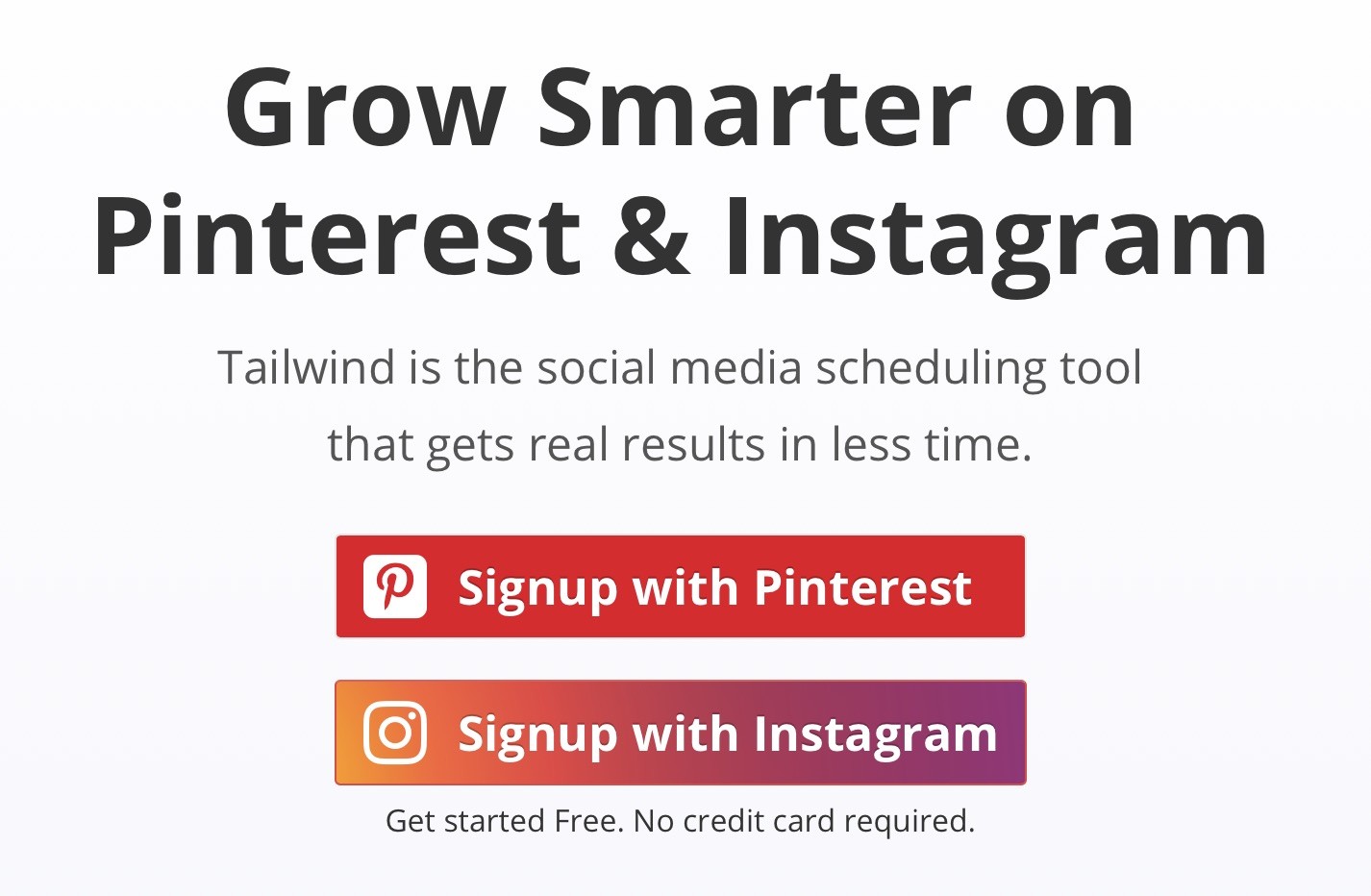 Grow Smarter on Pinterest & Instagram

Tailwind is the social media scheduling tool that gets real results in less time.

Signup with Pinterest

Signup with Instagram

Get started Free. No credit card required.